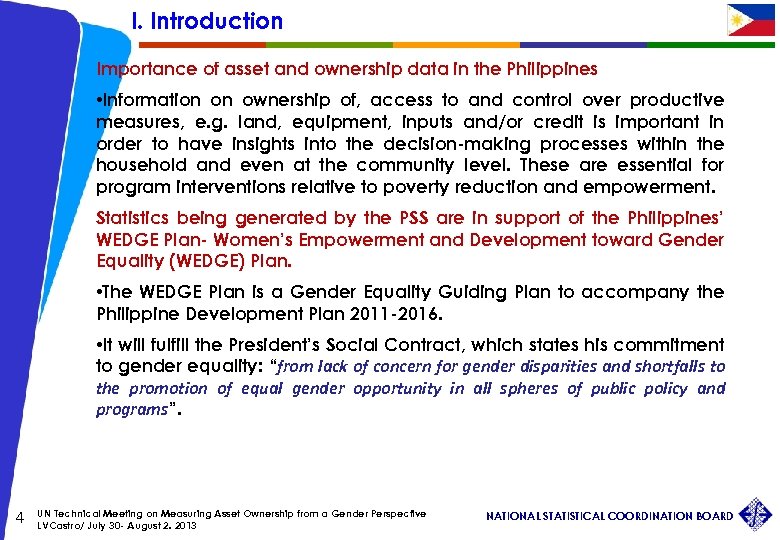 I. Introduction

Importance of asset and ownership data in the Philippines

•Information on ownership of, access to and control over productive measures, e.g. land, equipment, inputs and/or credit is important in order to have insights into the decision-making processes within the household and even at the community level. These are essential for program interventions relative to poverty reduction and empowerment.

Statistics being generated by the PSS are in support of the Philippines' WEDGE Plan- Women's Empowerment and Development toward Gender Equality (WEDGE) Plan.

•The WEDGE Plan is a Gender Equality Guiding Plan to accompany the Philippine Development Plan 2011-2016.

•It will fulfill the President's Social Contract, which states his commitment to gender equality: "from lack of concern for gender disparities and shortfalls to the promotion of equal gender opportunity in all spheres of public policy and programs".

4 UN Technical Meeting on Measuring Asset Ownership from a Gender Perspective
LVCastro/ July 30- August 2, 2013

NATIONAL STATISTICAL COORDINATION BOARD